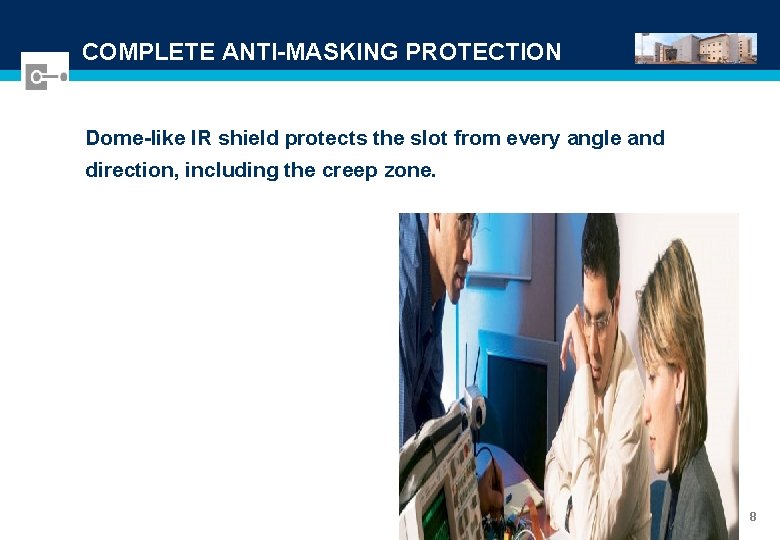 COMPLETE ANTI-MASKING PROTECTION

Dome-like IR shield protects the slot from every angle and direction, including the creep zone.

8